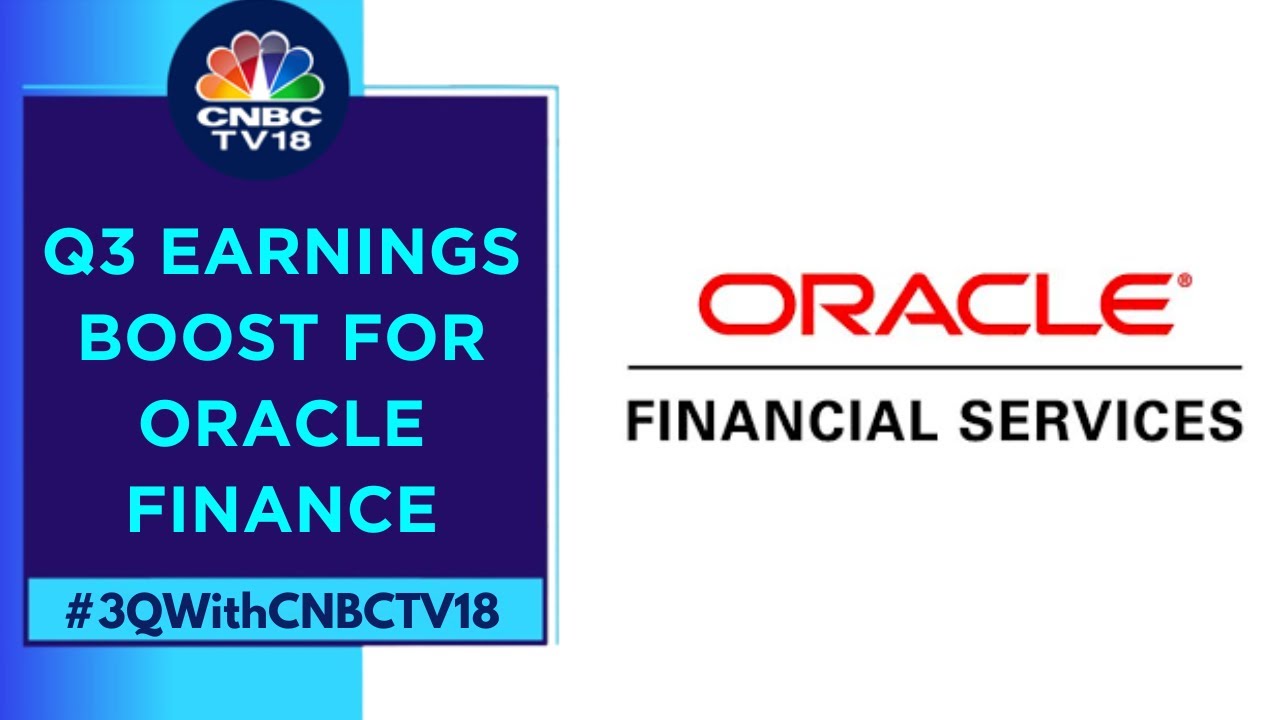 CNBC TV18

Q3 EARNINGS BOOST FOR ORACLE FINANCE

#3QWithCNBCTV18

ORACLE®

FINANCIAL SERVICES